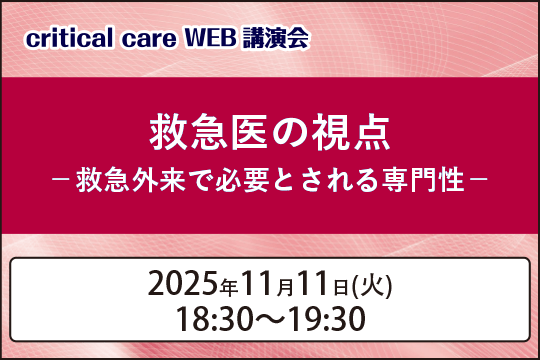 critical care WEB 講演会

救急医の視点
－救急外来で必要とされる専門性－

2025年11月11日(火)
18:30～19:30